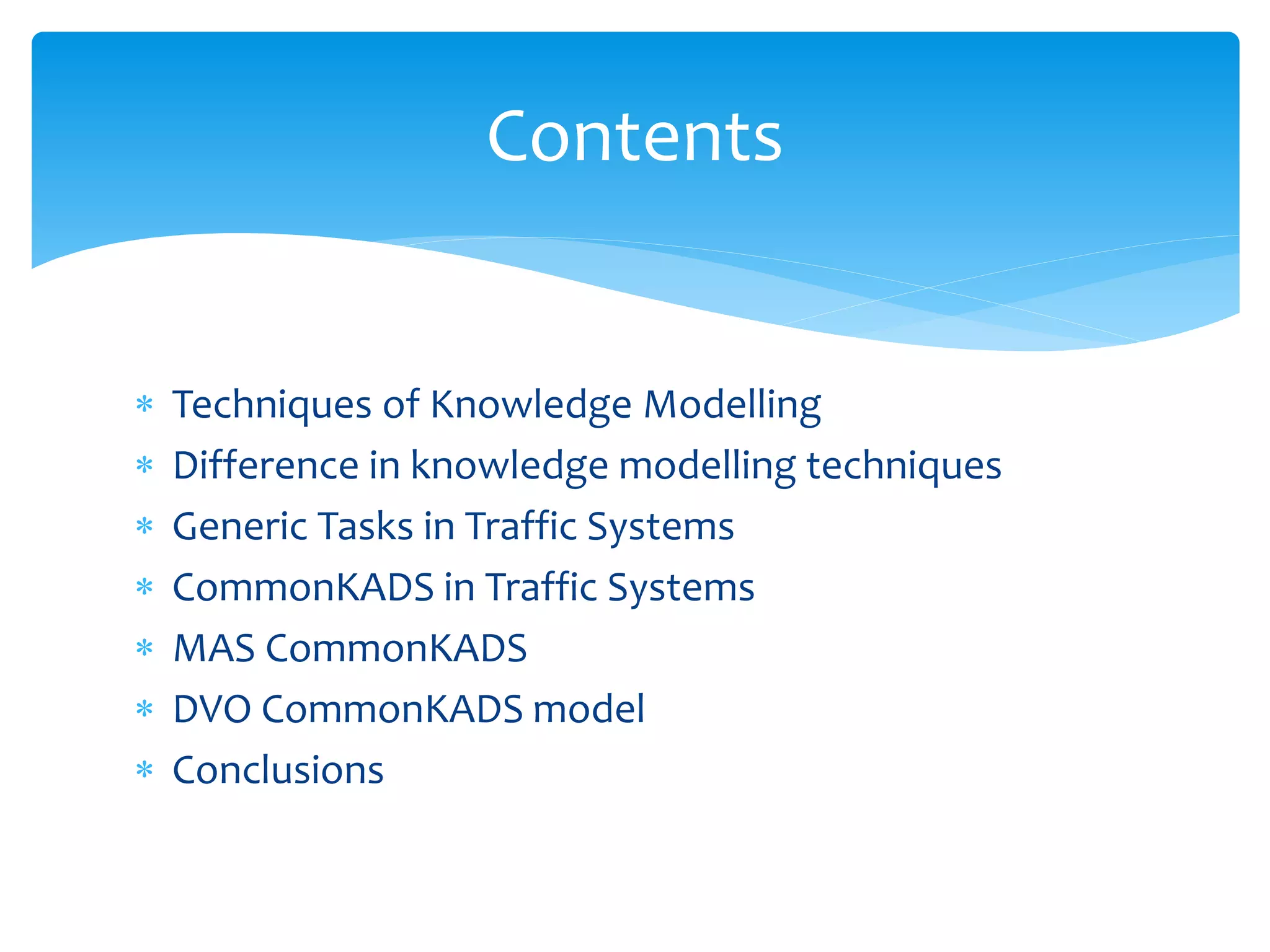 Contents

* Techniques of Knowledge Modelling
* Difference in knowledge modelling techniques
* Generic Tasks in Traffic Systems
* CommonKADS in Traffic Systems
* MAS CommonKADS
* DVO CommonKADS model
* Conclusions